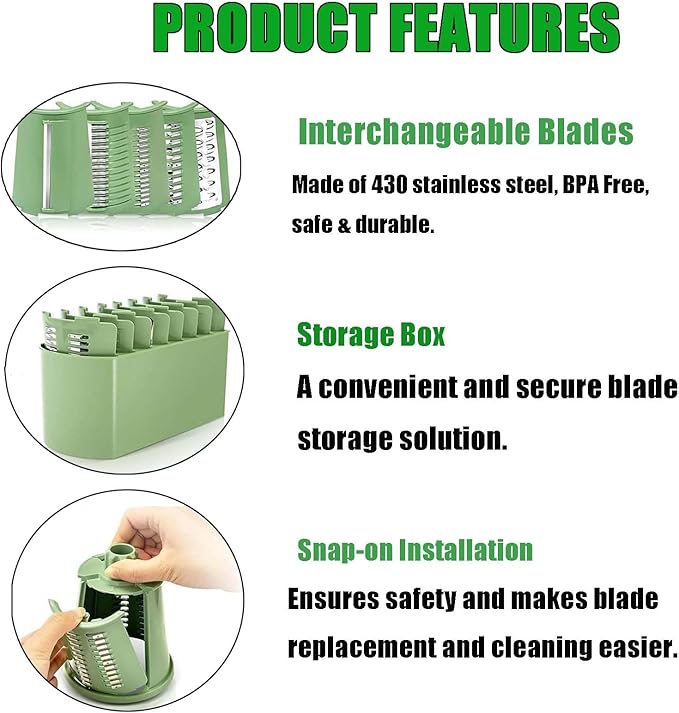 PRODUCT FEATURES

Interchangeable Blades

Made of 430 stainless steel, BPA Free, safe & durable.

Storage Box

A convenient and secure blade storage solution.

Snap-on Installation

Ensures safety and makes blade replacement and cleaning easier.